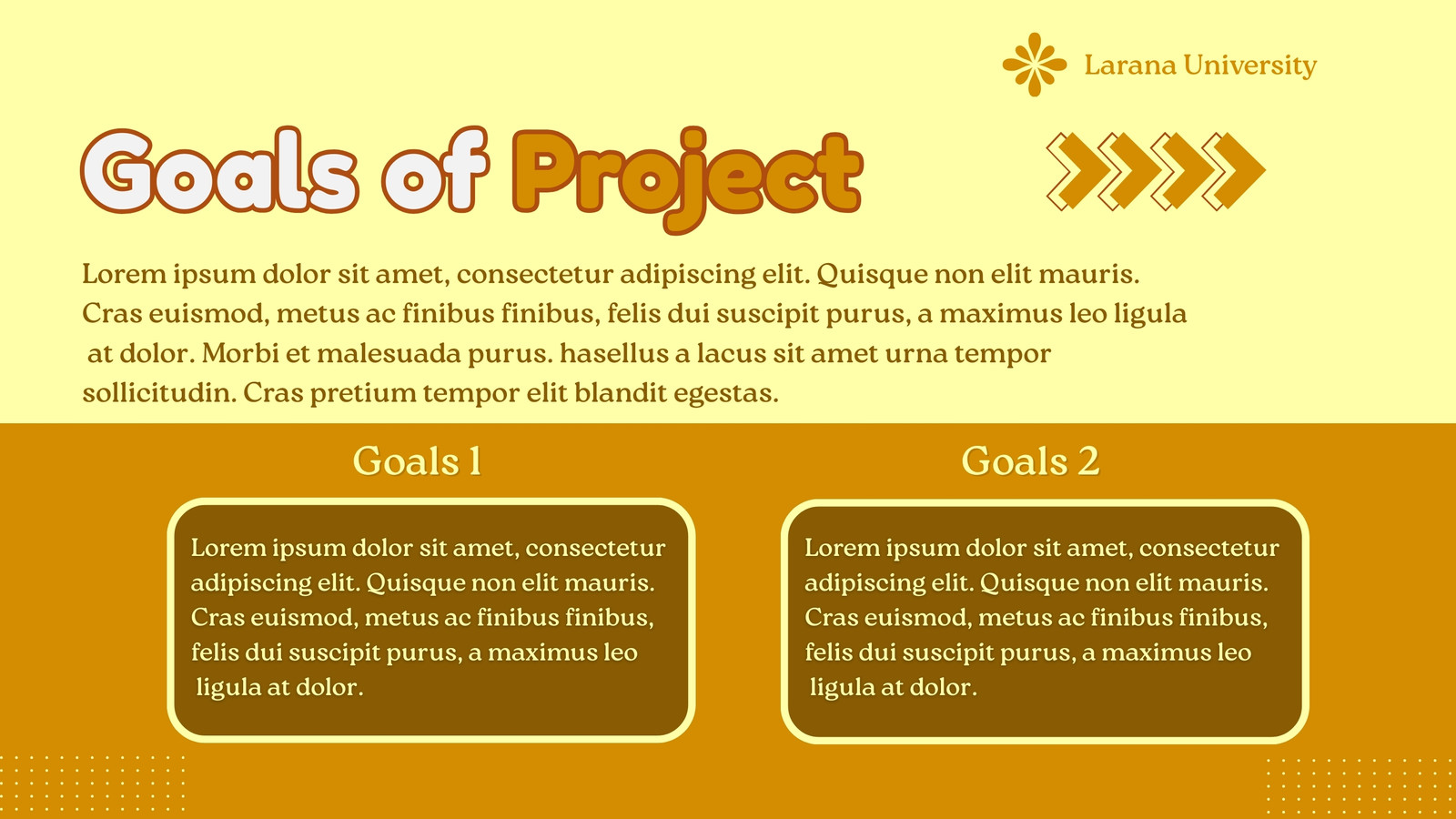 Larana University

Goals of Project

Lorem ipsum dolor sit amet, consectetur adipiscing elit. Quisque non elit mauris. Cras euismod, metus ac finibus finibus, felis dui suscipit purus, a maximus leo ligula at dolor. Morbi et malesuada purus. hasellus a lacus sit amet urna tempor sollicitudin. Cras pretium tempor elit blandit egestas.

Goals 1

Lorem ipsum dolor sit amet, consectetur adipiscing elit. Quisque non elit mauris. Cras euismod, metus ac finibus finibus, felis dui suscipit purus, a maximus leo ligula at dolor.

Goals 2

Lorem ipsum dolor sit amet, consectetur adipiscing elit. Quisque non elit mauris. Cras euismod, metus ac finibus finibus, felis dui suscipit purus, a maximus leo ligula at dolor.